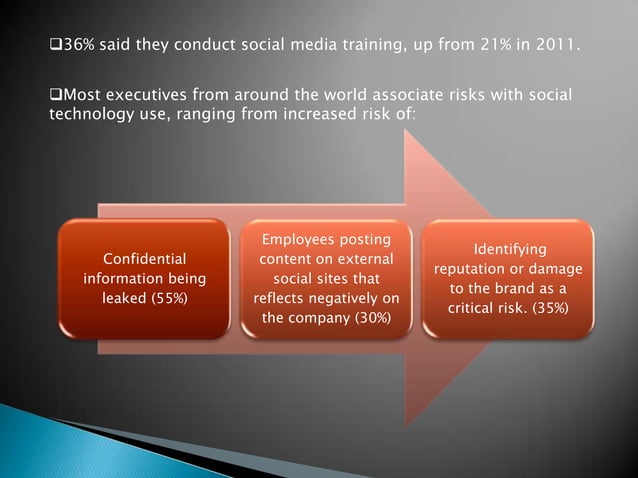 ❑36% said they conduct social media training, up from 21% in 2011.

❑Most executives from around the world associate risks with social technology use, ranging from increased risk of:

Confidential information being leaked (55%)

Employees posting content on external social sites that reflects negatively on the company (30%)

Identifying reputation or damage to the brand as a critical risk. (35%)